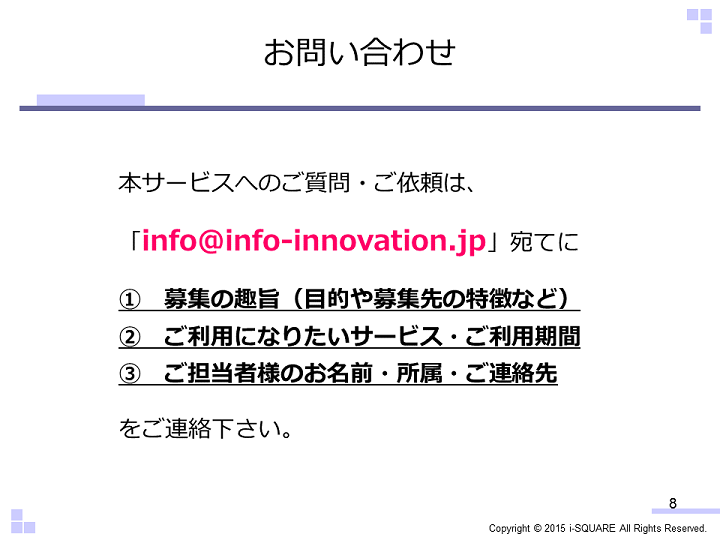 お問い合わせ

本サービスへのご質問・ご依頼は、

「info@info-innovation.jp」宛てに

① 募集の趣旨（目的や募集先の特徴など）

② ご利用になりたいサービス・ご利用期間

③ ご担当者様のお名前・所属・ご連絡先

をご連絡下さい。

8

Copyright © 2015 i-SQUARE All Rights Reserved.